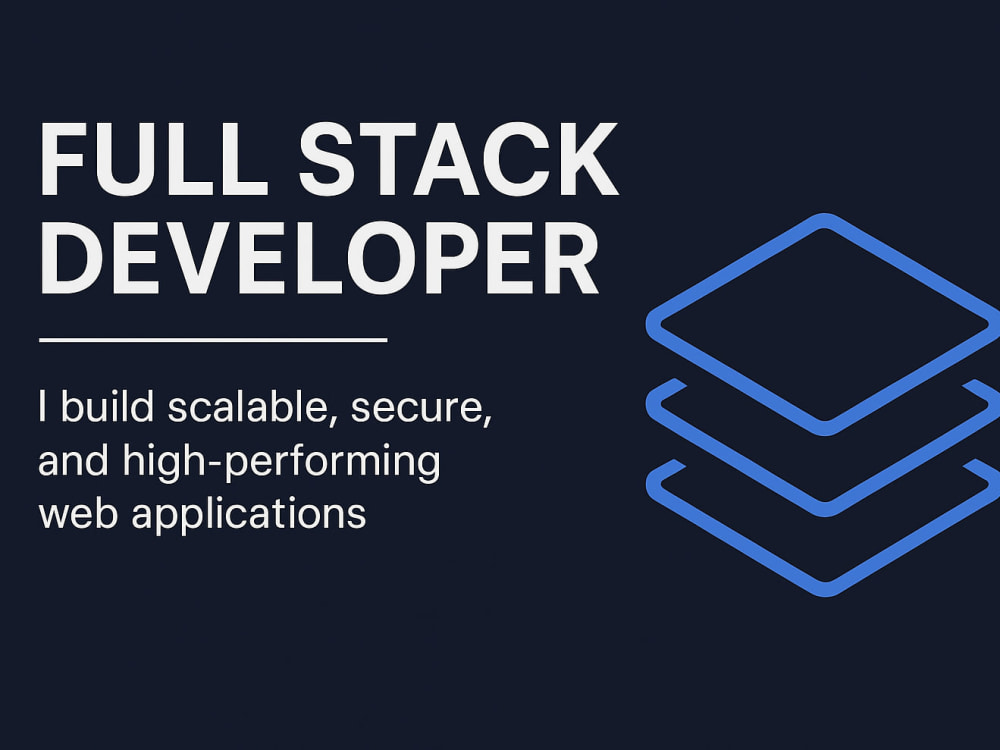 FULL STACK DEVELOPER

I build scalable, secure, and high-performing web applications